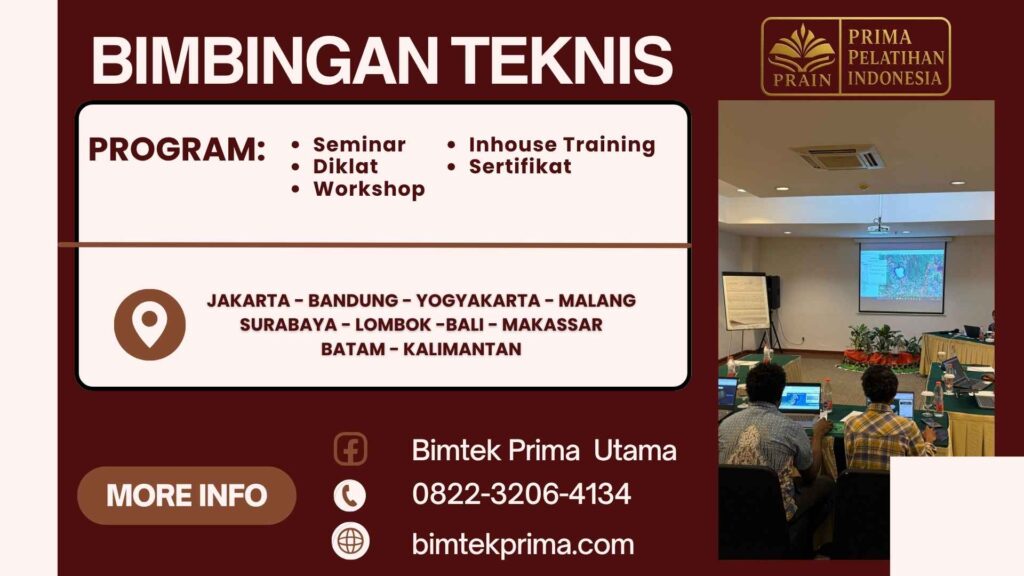 BIMBINGAN TEKNIS

PRAIN PRIMA PELATIHAN INDONESIA

PROGRAM:
• Seminar
• Diklat
• Workshop
• Inhouse Training
• Sertifikat

JAKARTA - BANDUNG - YOGYAKARTA - MALANG SURABAYA - LOMBOK -BALI - MAKASSAR BATAM - KALIMANTAN

MORE INFO

Bimtek Prima Utama
0822-3206-4134
bimtekprima.com